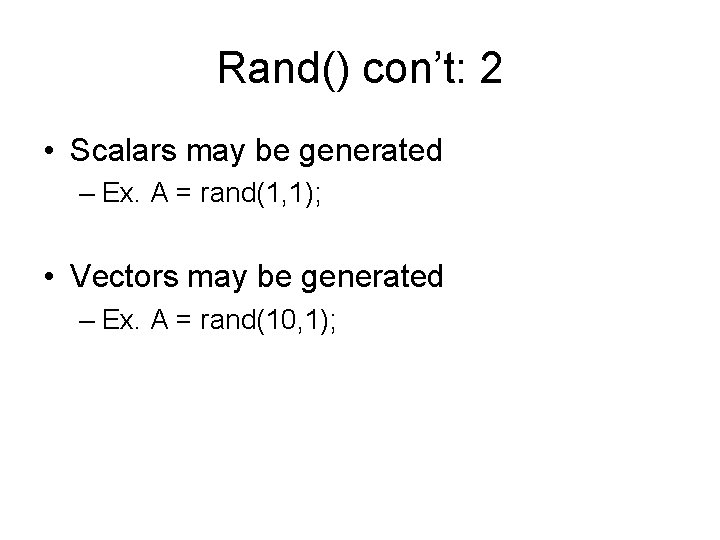 Rand() con’t: 2

• Scalars may be generated
– Ex. A = rand(1,1);

• Vectors may be generated
– Ex. A = rand(10,1);